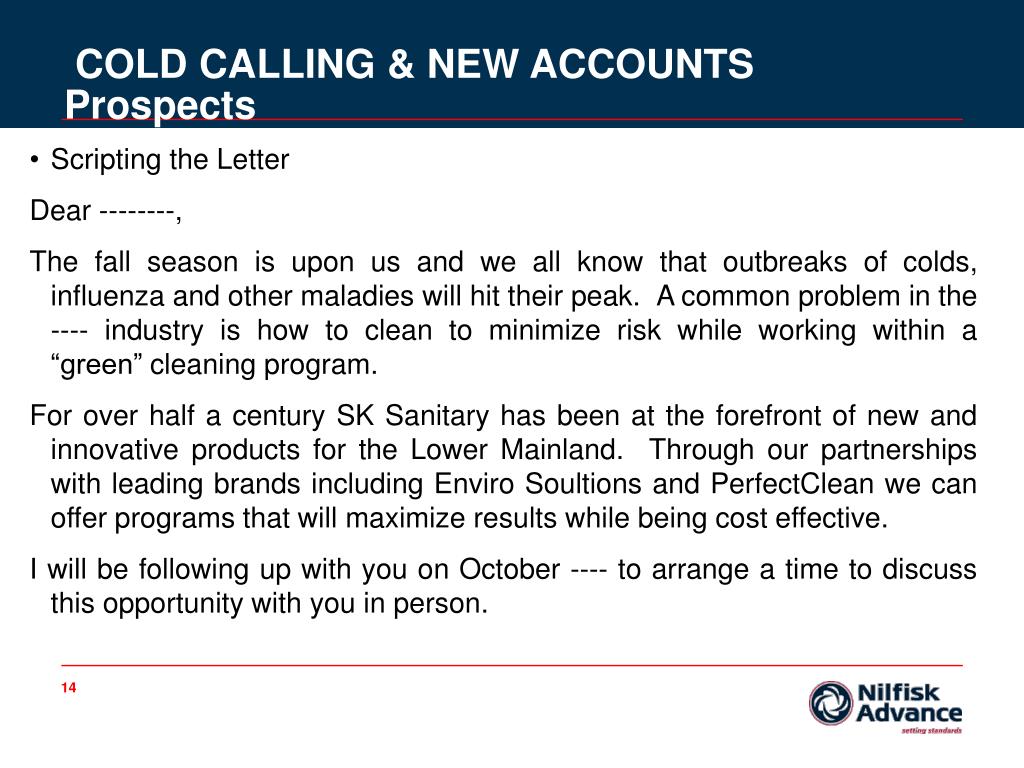 COLD CALLING & NEW ACCOUNTS
Prospects

• Scripting the Letter

Dear --------,

The fall season is upon us and we all know that outbreaks of colds, influenza and other maladies will hit their peak. A common problem in the ---- industry is how to clean to minimize risk while working within a “green” cleaning program.

For over half a century SK Sanitary has been at the forefront of new and innovative products for the Lower Mainland. Through our partnerships with leading brands including Enviro Soultions and PerfectClean we can offer programs that will maximize results while being cost effective.

I will be following up with you on October ---- to arrange a time to discuss this opportunity with you in person.

14

Nilfisk Advance
setting standards